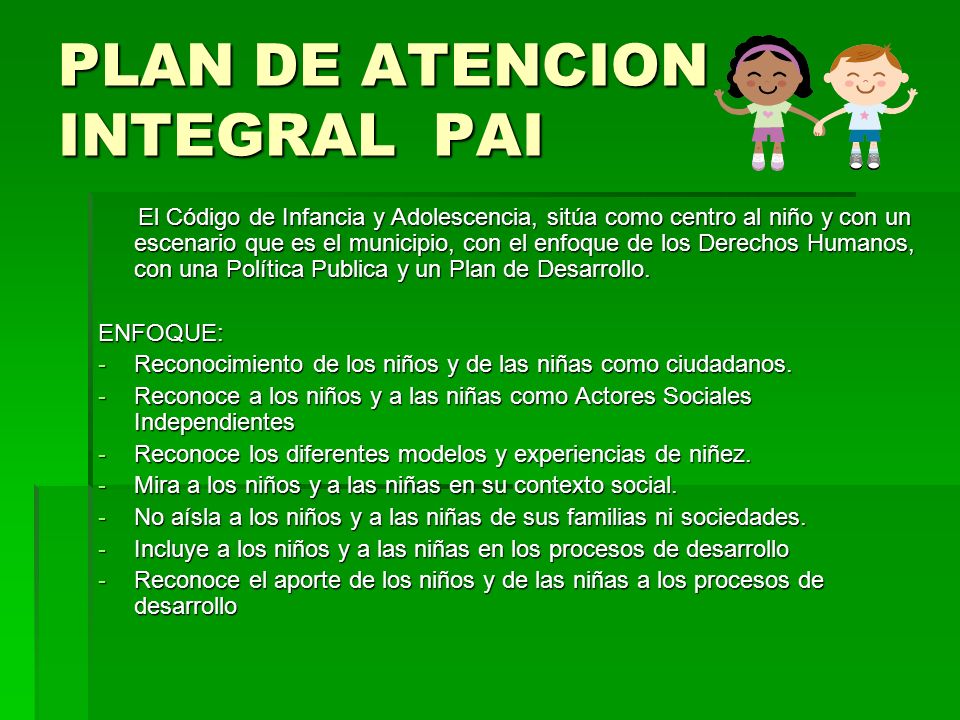 PLAN DE ATENCION INTEGRAL PAI

El Código de Infancia y Adolescencia, sitúa como centro al niño y con un escenario que es el municipio, con el enfoque de los Derechos Humanos, con una Política Publica y un Plan de Desarrollo.

ENFOQUE:
- Reconocimiento de los niños y de las niñas como ciudadanos.
- Reconoce a los niños y a las niñas como Actores Sociales Independientes
- Reconoce los diferentes modelos y experiencias de niñez.
- Mira a los niños y a las niñas en su contexto social.
- No aísla a los niños y a las niñas de sus familias ni sociedades.
- Incluye a los niños y a las niñas en los procesos de desarrollo
- Reconoce el aporte de los niños y de las niñas a los procesos de desarrollo